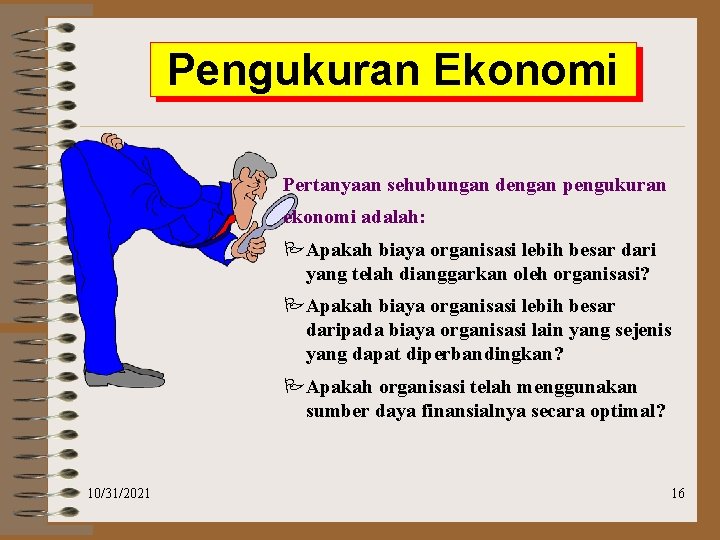 Pengukuran Ekonomi

Pertanyaan sehubungan dengan pengukuran ekonomi adalah:

Apakah biaya organisasi lebih besar dari yang telah dianggarkan oleh organisasi?

Apakah biaya organisasi lebih besar daripada biaya organisasi lain yang sejenis yang dapat diperbandingkan?

Apakah organisasi telah menggunakan sumber daya finansialnya secara optimal?

10/31/2021

16